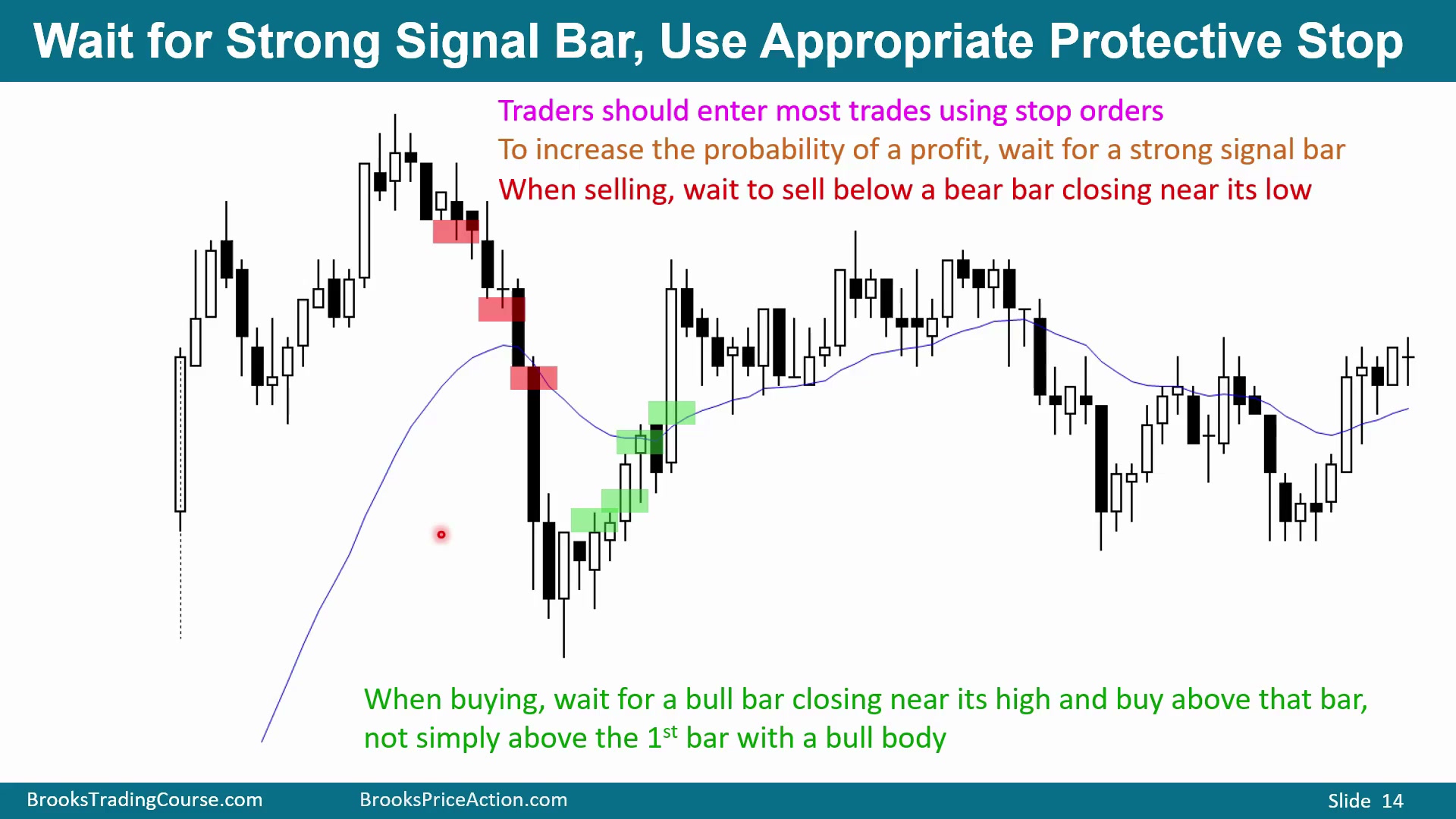 Wait for Strong Signal Bar, Use Appropriate Protective Stop

Traders should enter most trades using stop orders

To increase the probability of a profit, wait for a strong signal bar

When selling, wait to sell below a bear bar closing near its low

When buying, wait for a bull bar closing near its high and buy above that bar, not simply above the 1$^{st}$ bar with a bull body

BrooksTradingCourse.com BrooksPriceAction.com Slide 14